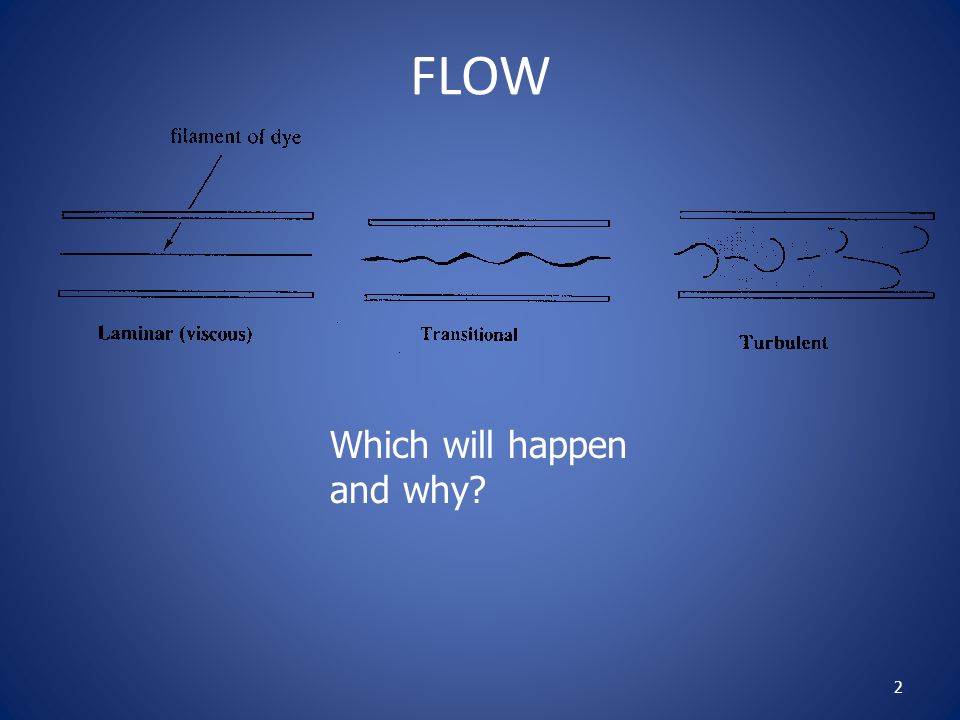 FLOW

filament of dye

Laminar (viscous)

Transitional

Turbulent

Which will happen and why?

2